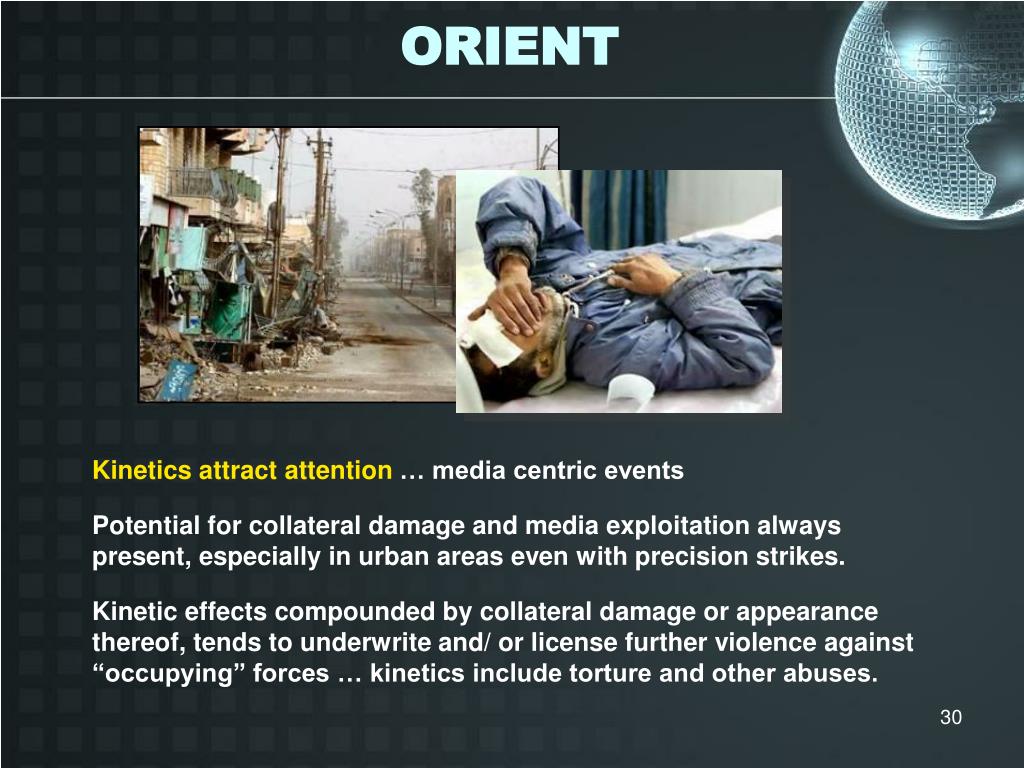 ORIENT

Kinetics attract attention … media centric events

Potential for collateral damage and media exploitation always present, especially in urban areas even with precision strikes.

Kinetic effects compounded by collateral damage or appearance thereof, tends to underwrite and/ or license further violence against “occupying” forces … kinetics include torture and other abuses.

30